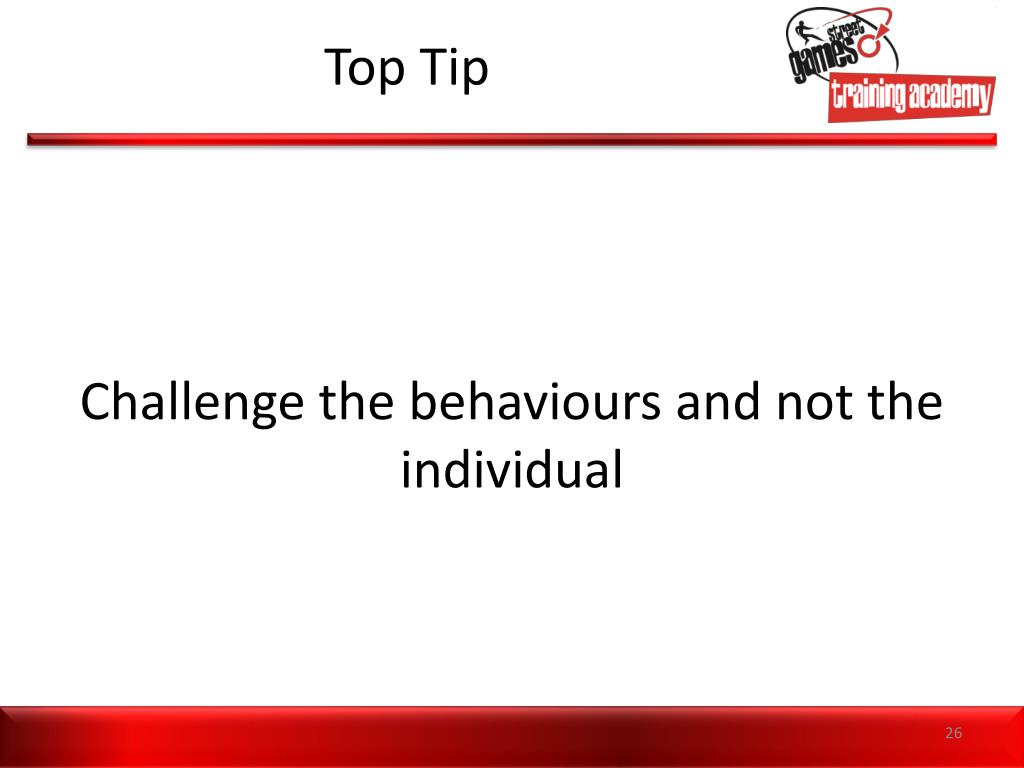 Top Tip

street games training academy

Challenge the behaviours and not the individual

26